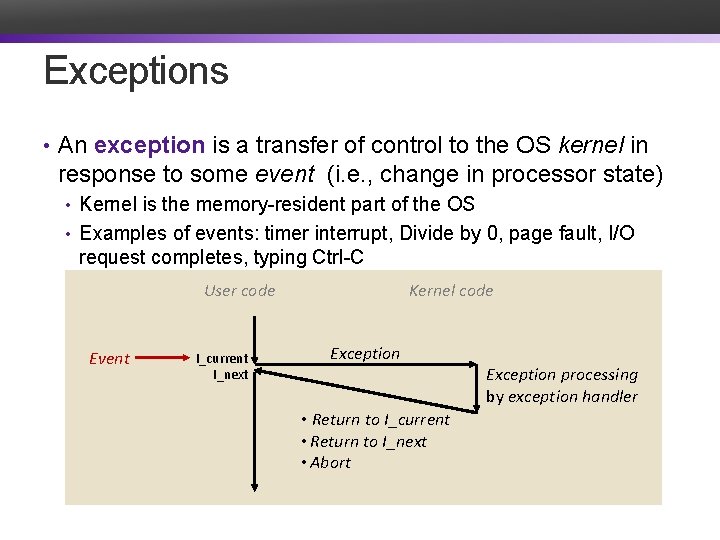 Exceptions

• An exception is a transfer of control to the OS kernel in response to some event (i.e., change in processor state)

• Kernel is the memory-resident part of the OS

• Examples of events: timer interrupt, Divide by 0, page fault, I/O request completes, typing Ctrl-C

User code

Kernel code

Event

I_current

I_next

Exception

Exception processing by exception handler

• Return to I_current

• Return to I_next

• Abort